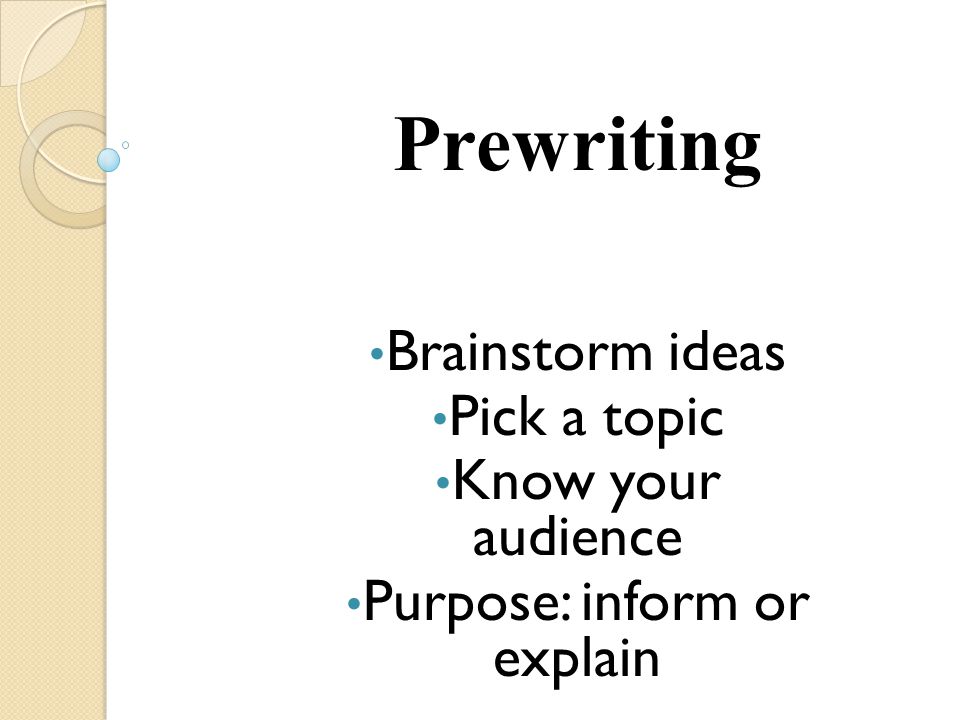 Prewriting

•Brainstorm ideas
•Pick a topic
•Know your audience
•Purpose: inform or explain